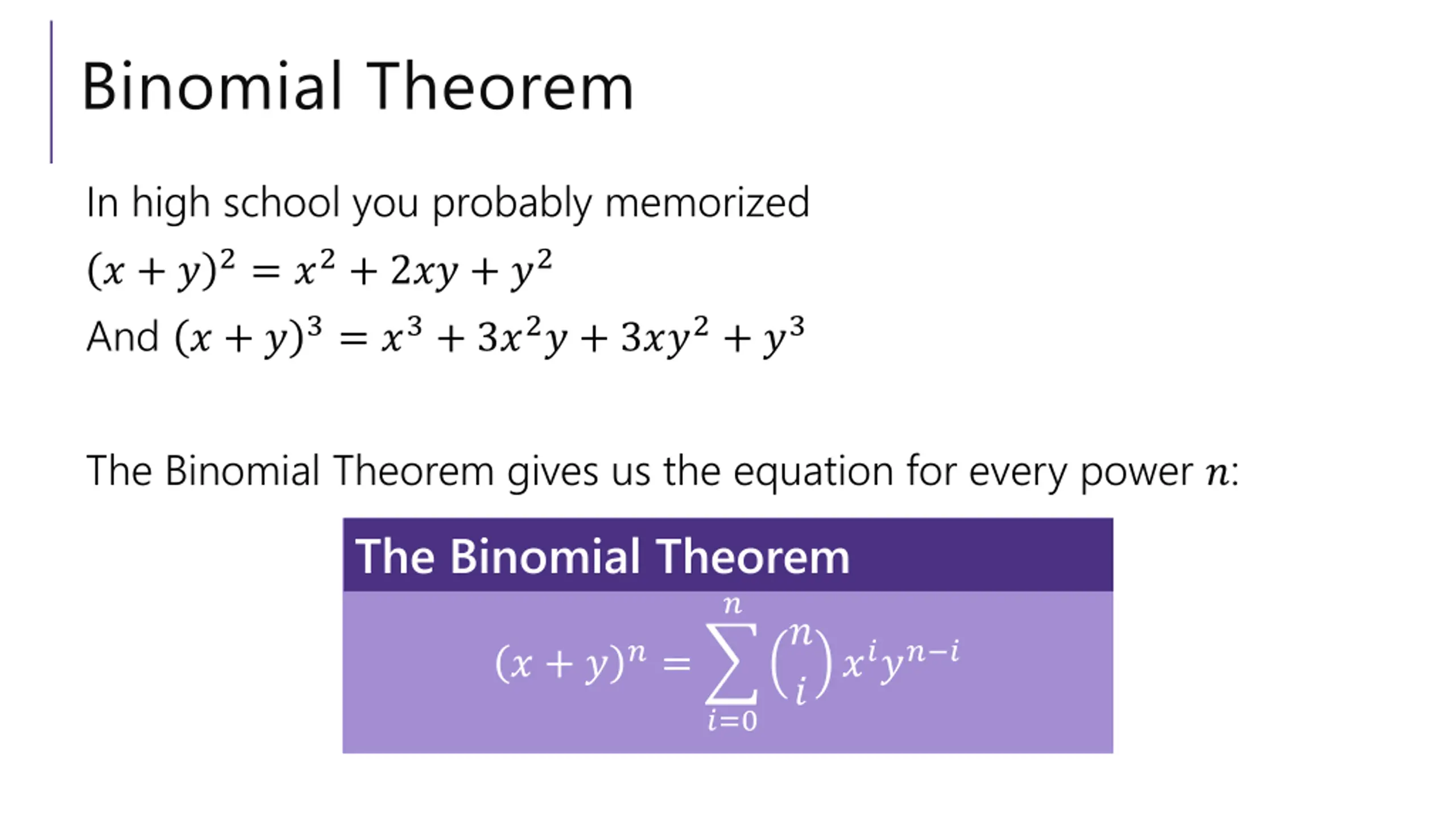 Binomial Theorem

In high school you probably memorized

$(x + y)^2 = x^2 + 2xy + y^2$

And $(x + y)^3 = x^3 + 3x^2y + 3xy^2 + y^3$

The Binomial Theorem gives us the equation for every power $n$:

The Binomial Theorem

$(x + y)^n = \sum_{i=0}^{n} \binom{n}{i} x^i y^{n-i}$